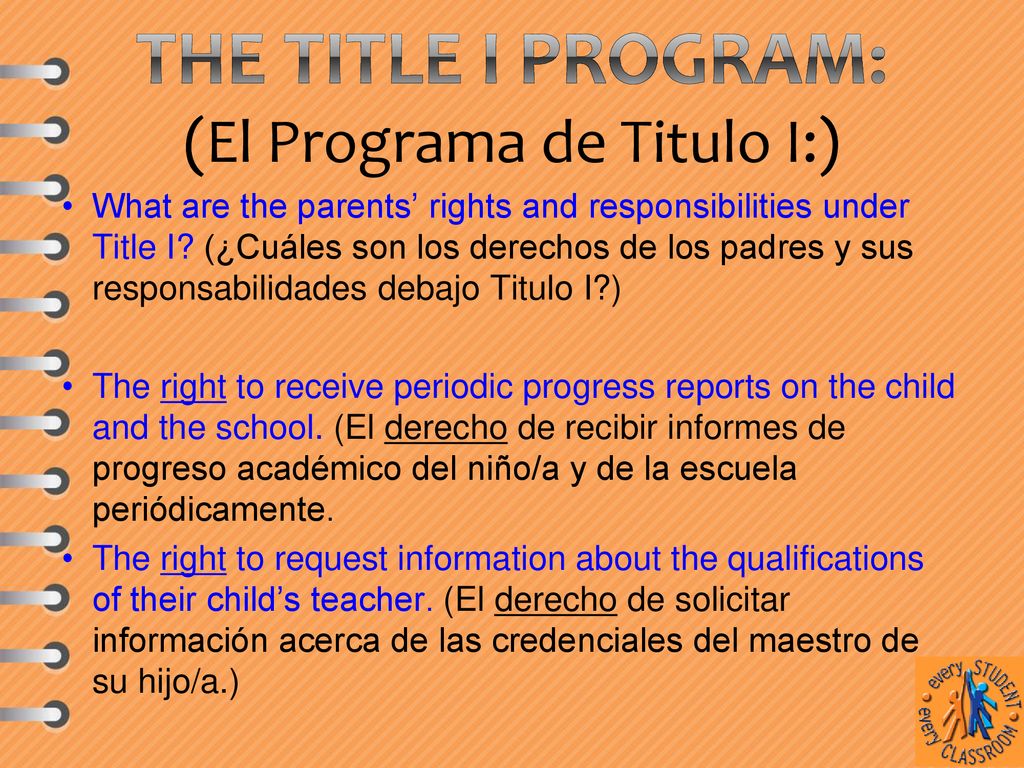 THE TITLE I PROGRAM:
(El Programa de Titulo I:)

• What are the parents' rights and responsibilities under Title I? (¿Cuáles son los derechos de los padres y sus responsabilidades debajo Titulo I?)

• The right to receive periodic progress reports on the child and the school. (El derecho de recibir informes de progreso académico del niño/a y de la escuela periódicamente.

• The right to request information about the qualifications of their child's teacher. (El derecho de solicitar información acerca de las credenciales del maestro de su hijo/a.)

every STUDENT every CLASSROOM